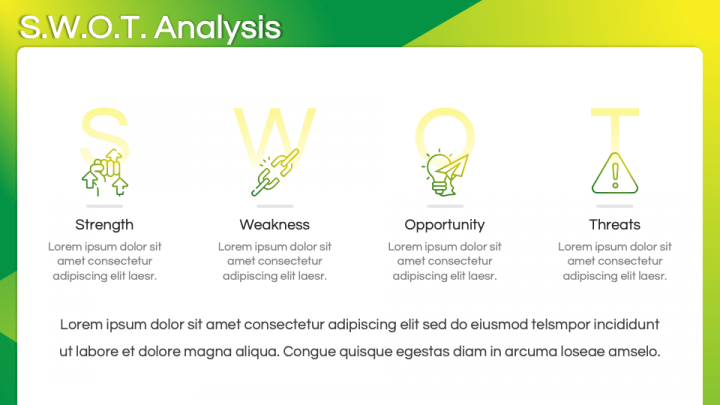 S.W.O.T. Analysis

S

Strength

Lorem ipsum dolor sit amet consectetur adipiscing elit laesr.

W

Weakness

Lorem ipsum dolor sit amet consectetur adipiscing elit laesr.

O

Opportunity

Lorem ipsum dolor sit amet consectetur adipiscing elit laesr.

T

Threats

Lorem ipsum dolor sit amet consectetur adipiscing elit laesr.

Lorem ipsum dolor sit amet consectetur adipiscing elit sed do eiusmod telsmpor incididunt ut labore et dolore magna aliqua. Congue quisque egestas diam in arcuma loseae amselo.